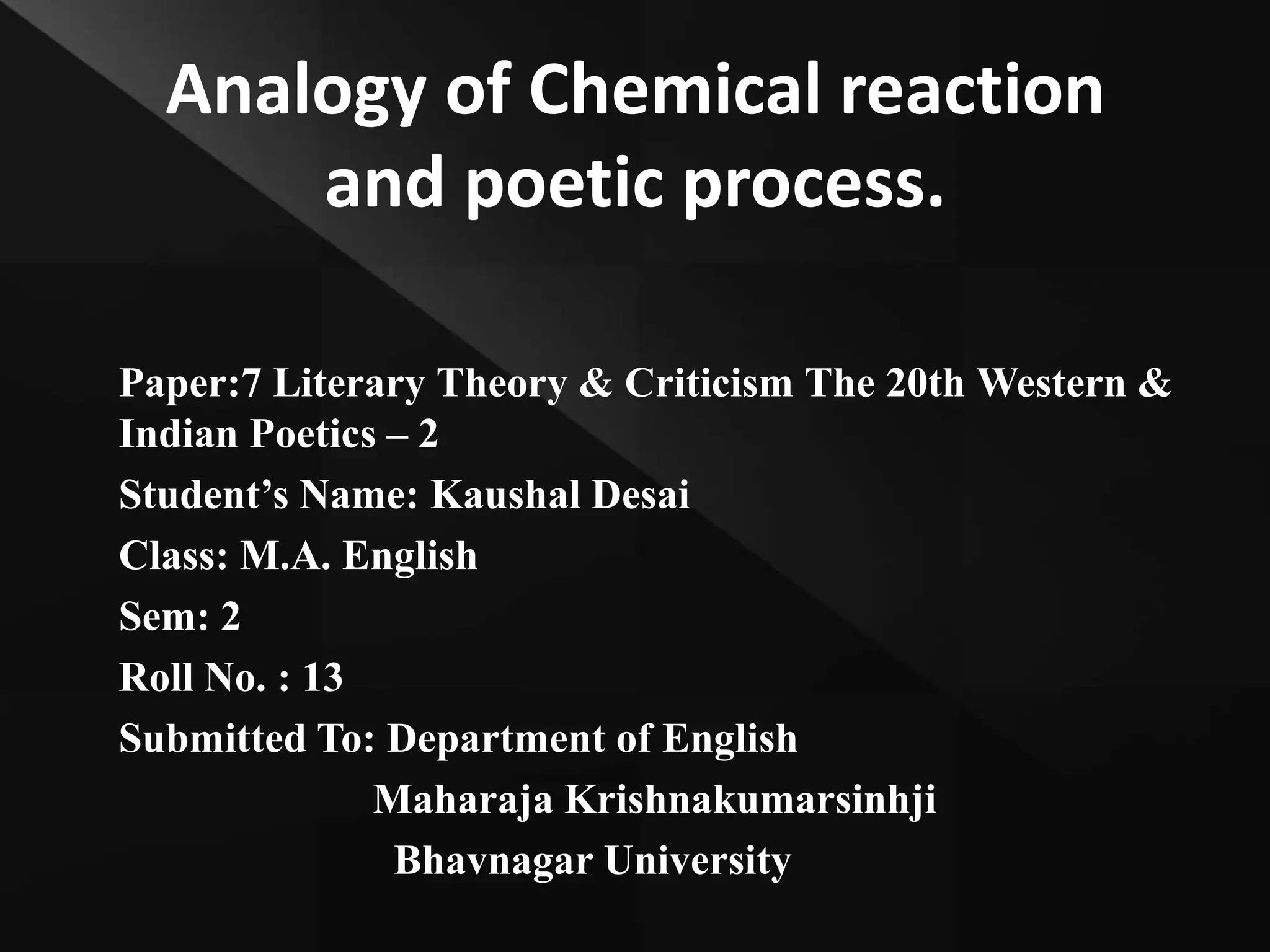 Analogy of Chemical reaction and poetic process.

Paper:7 Literary Theory & Criticism The 20th Western & Indian Poetics – 2

Student’s Name: Kaushal Desai

Class: M.A. English

Sem: 2

Roll No. : 13

Submitted To: Department of English
Maharaja Krishnakumarsinhji
Bhavnagar University